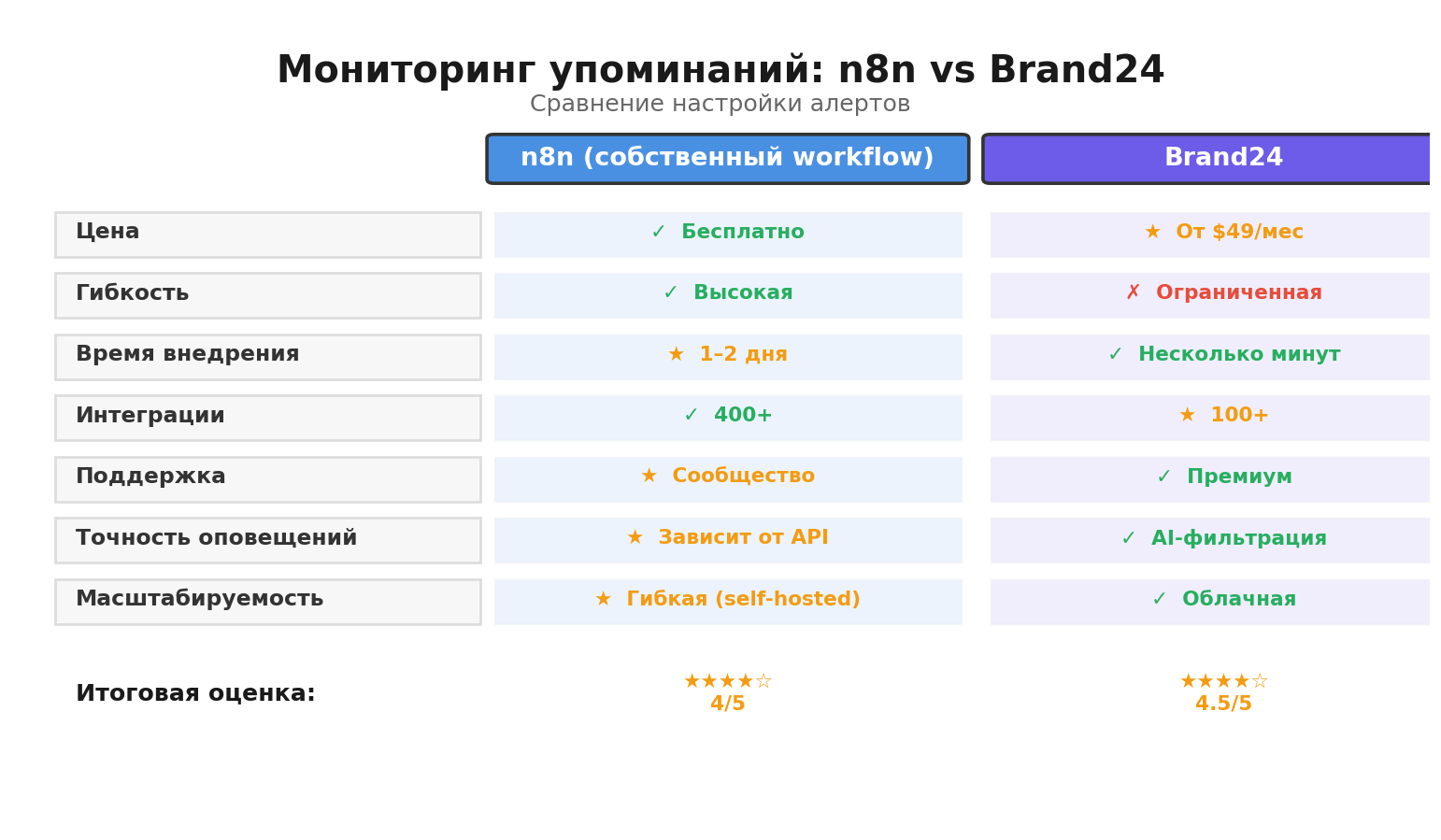 Мониторинг упоминаний: n8n vs Brand24
Сравнение настройки алертов

| | n8n (собственный workflow) | Brand24 |
|---|---|---|
| Цена | ✓ Бесплатно | ★ От $49/мес |
| Гибкость | ✓ Высокая | ✗ Ограниченная |
| Время внедрения | ★ 1–2 дня | ✓ Несколько минут |
| Интеграции | ✓ 400+ | ★ 100+ |
| Поддержка | ★ Сообщество | ✓ Премиум |
| Точность оповещений | ★ Зависит от API | ✓ AI-фильтрация |
| Масштабируемость | ★ Гибкая (self-hosted) | ✓ Облачная |
| Итоговая оценка: | ★★★★☆ 4/5 | ★★★★☆ 4.5/5 |